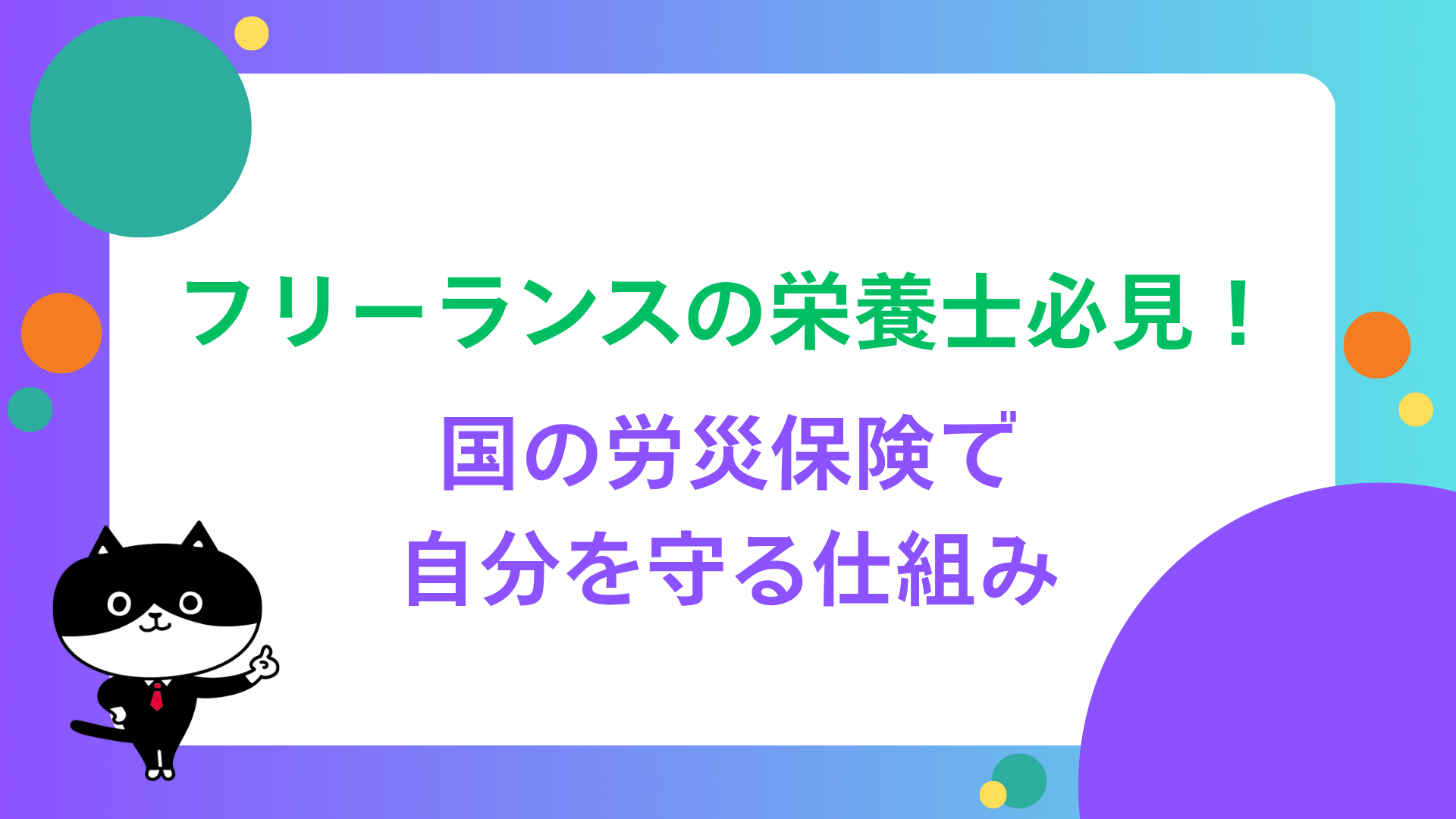 フリーランスの栄養士必見！

国の労災保険で
自分を守る仕組み